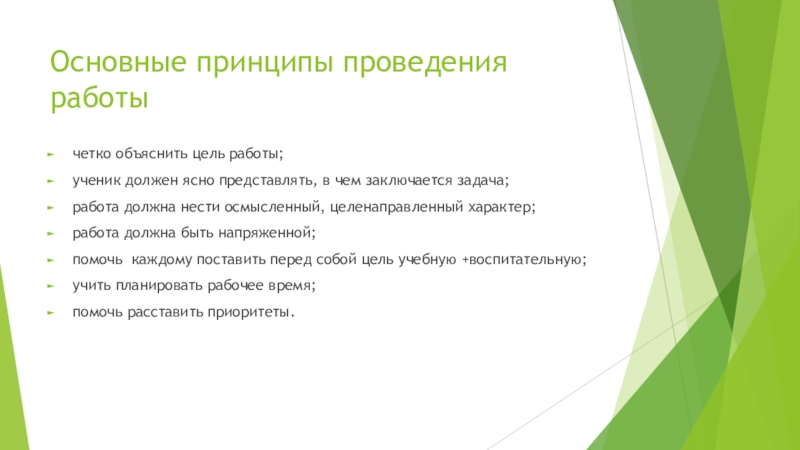 Основные принципы проведения работы

четко объяснить цель работы;

ученик должен ясно представлять, в чем заключается задача;

работа должна нести осмысленный, целенаправленный характер;

работа должна быть напряженной;

помочь каждому поставить перед собой цель учебную +воспитательную;

учить планировать рабочее время;

помочь расставить приоритеты.